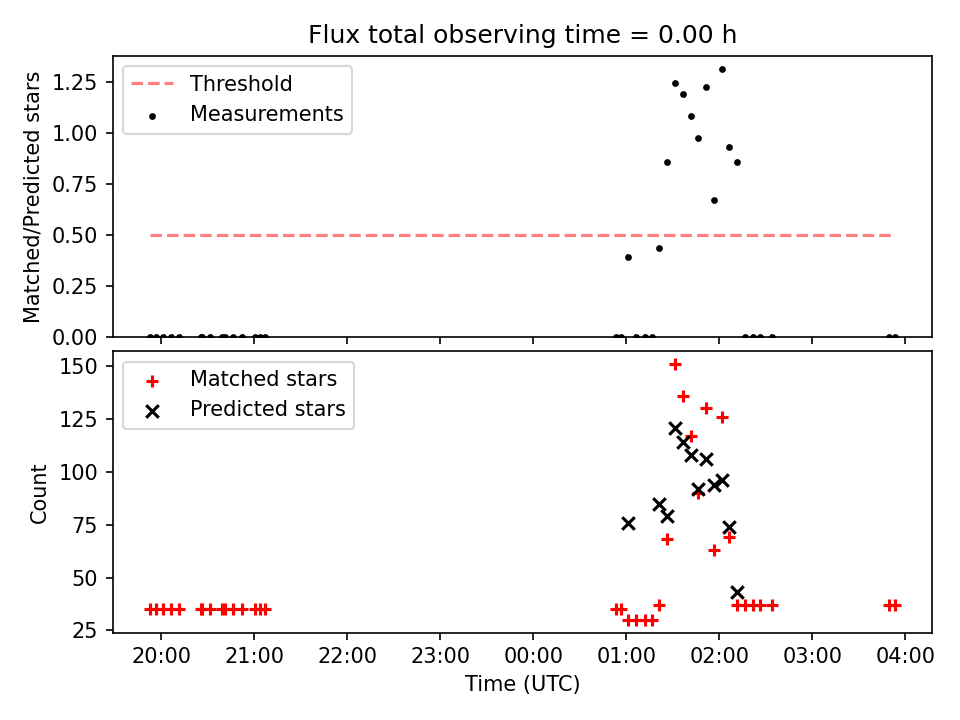 Flux total observing time = 0.00 h

Threshold
Measurements

Matched/Predicted stars

1.25
1.00
0.75
0.50
0.25
0.00

Matched stars
Predicted stars

Count

150
125
100
75
50
25

20:00 21:00 22:00 23:00 00:00 01:00 02:00 03:00 04:00

Time (UTC)